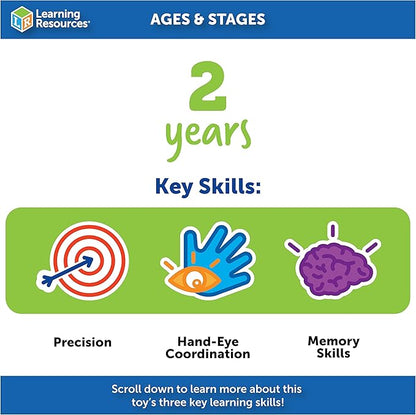 LR Learning Resources®

AGES & STAGES

2 years

Key Skills:

Precision

Hand-Eye Coordination

Memory Skills

Scroll down to learn more about this toy's three key learning skills!